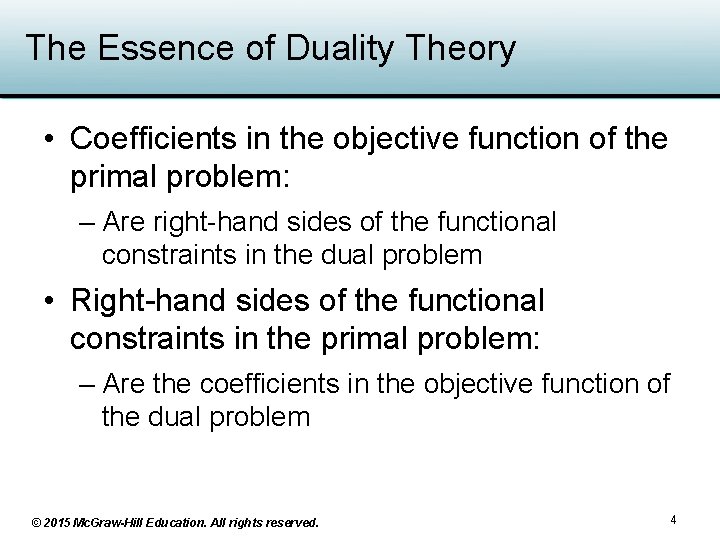 The Essence of Duality Theory

• Coefficients in the objective function of the primal problem:

– Are right-hand sides of the functional constraints in the dual problem

• Right-hand sides of the functional constraints in the primal problem:

– Are the coefficients in the objective function of the dual problem

© 2015 McGraw-Hill Education. All rights reserved.

4